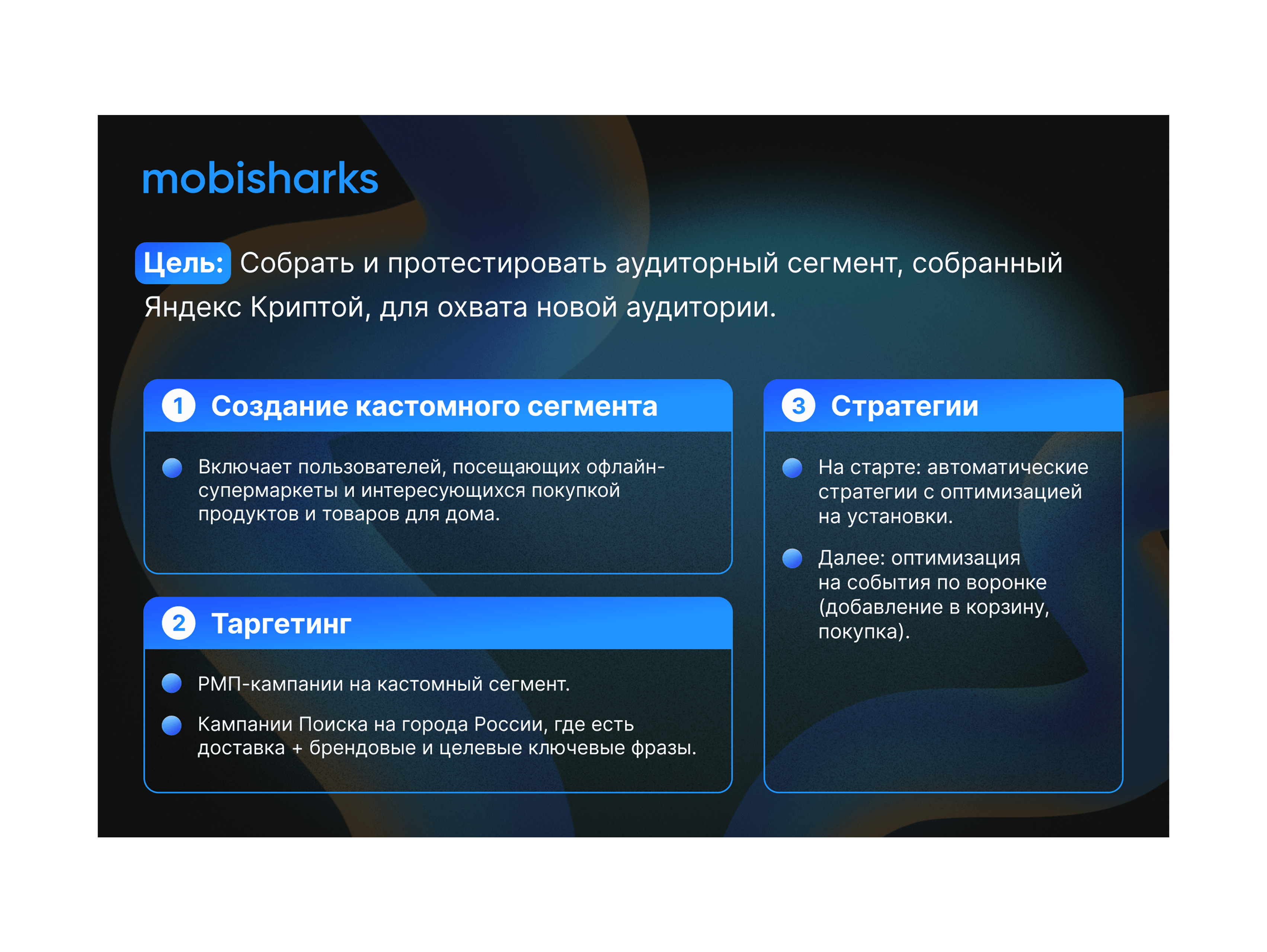 mobisharks

Цель: Собрать и протестировать аудиторный сегмент, собранный Яндекс Криптой, для охвата новой аудитории.

1 Создание кастомного сегмента

Включает пользователей, посещающих офлайн-супермаркеты и интересующихся покупкой продуктов и товаров для дома.

2 Таргетинг

РМП-кампании на кастомный сегмент.

Кампании Поиска на города России, где есть доставка + брендовые и целевые ключевые фразы.

3 Стратегии

На старте: автоматические стратегии с оптимизацией на установки.

Далее: оптимизация на события по воронке (добавление в корзину, покупка).